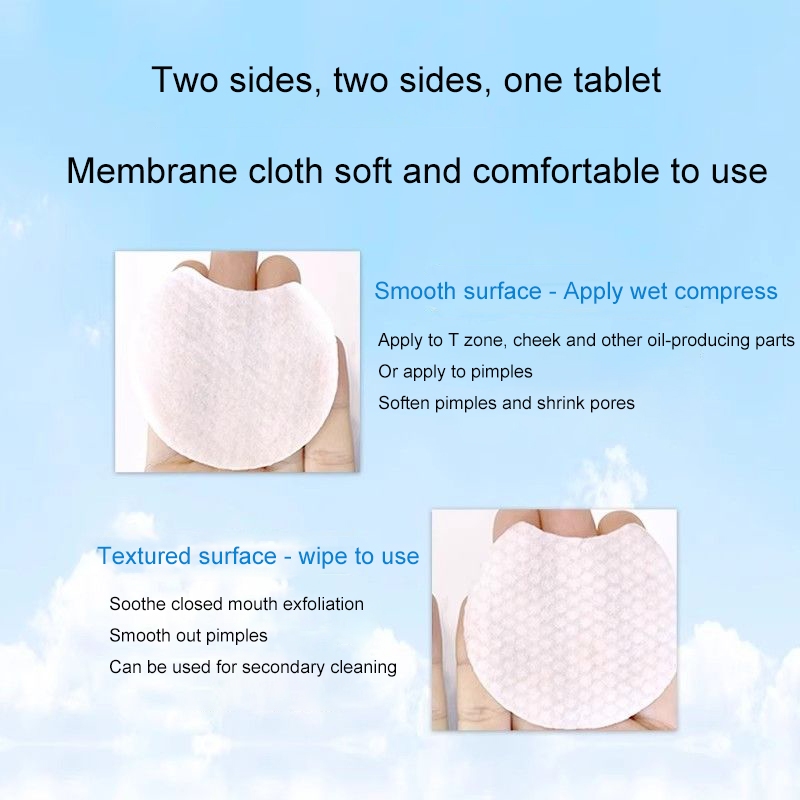 Two sides, two sides, one tablet

Membrane cloth soft and comfortable to use

Smooth surface - Apply wet compress

Apply to T zone, cheek and other oil-producing parts
Or apply to pimples
Soften pimples and shrink pores

Textured surface - wipe to use

Soothe closed mouth exfoliation
Smooth out pimples
Can be used for secondary cleaning